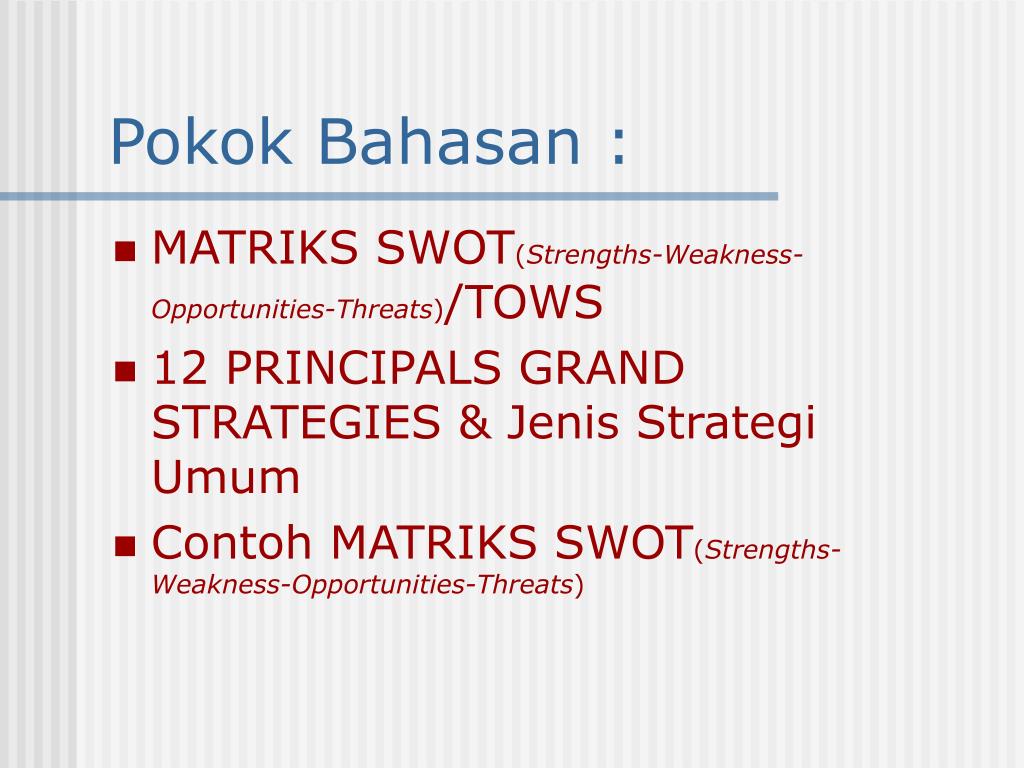 Pokok Bahasan :

- MATRIKS SWOT(Strengths-Weakness-Opportunities-Threats)/TOWS
- 12 PRINCIPALS GRAND STRATEGIES & Jenis Strategi Umum
- Contoh MATRIKS SWOT(Strengths-Weakness-Opportunities-Threats)